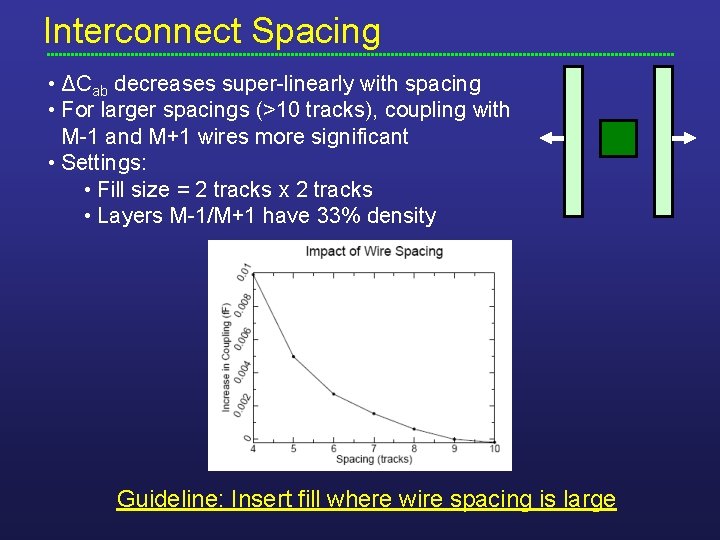 Interconnect Spacing

• $\Delta C_{ab}$ decreases super-linearly with spacing
• For larger spacings (>10 tracks), coupling with M-1 and M+1 wires more significant
• Settings:
  • Fill size = 2 tracks x 2 tracks
  • Layers M-1/M+1 have 33% density

Impact of Wire Spacing

Increase in Coupling (fF)

0.01
0.008
0.006
0.004
0.002
0

4 5 6 7 8 9 10

Spacing (tracks)

Guideline: Insert fill where wire spacing is large